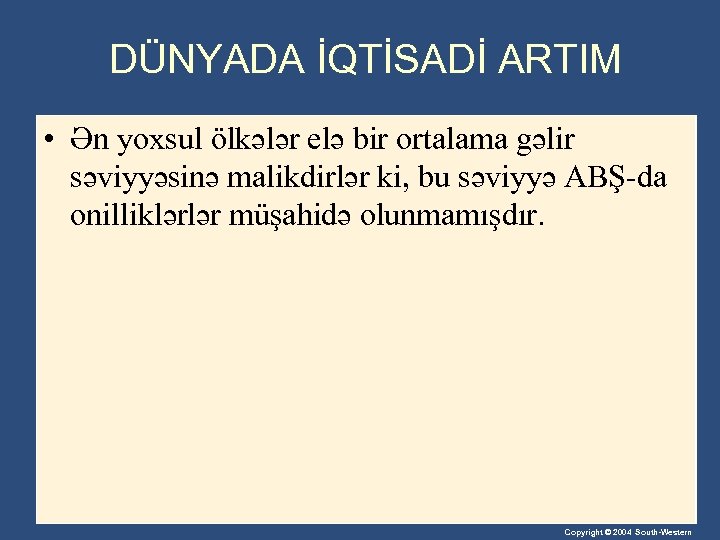 DÜNYADA İQTİSADİ ARTIM

• Ən yoxsul ölkələr elə bir ortalama gəlir səviyyəsinə malikdirlər ki, bu səviyyə ABŞ-da onilliklərlər müşahidə olunmamışdır.

Copyright © 2004 South-Western